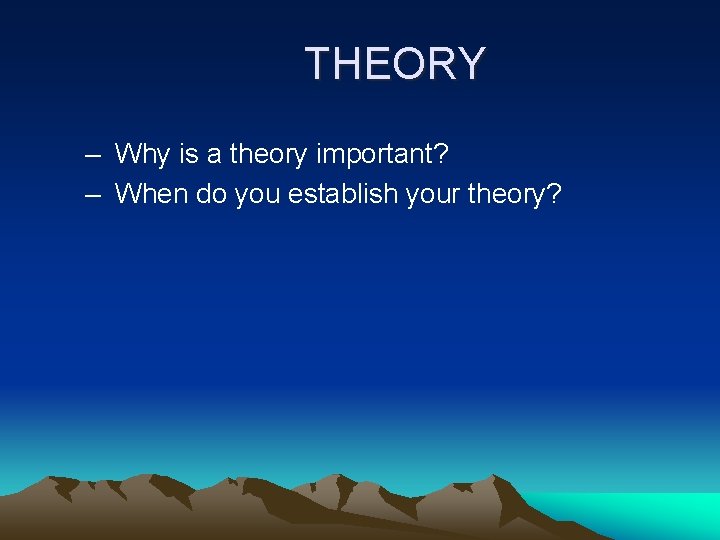 THEORY

– Why is a theory important?
– When do you establish your theory?